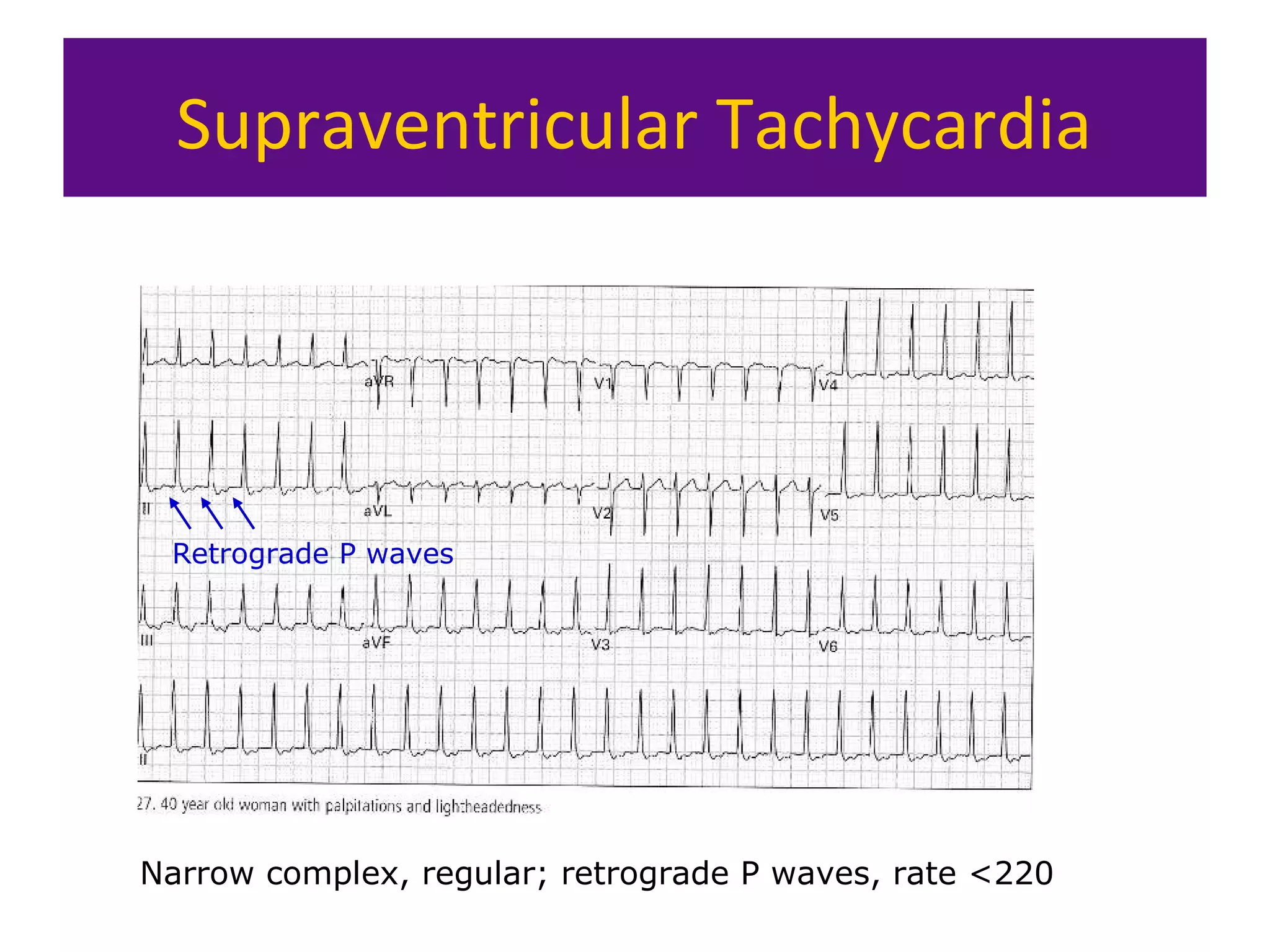 Supraventricular Tachycardia

aVR

V1

V4

II

aVL

V2

V5

Retrograde P waves

III

aVF

V3

V6

II

27. 40 year old woman with palpitations and lightheadedness

Narrow complex, regular; retrograde P waves, rate <220